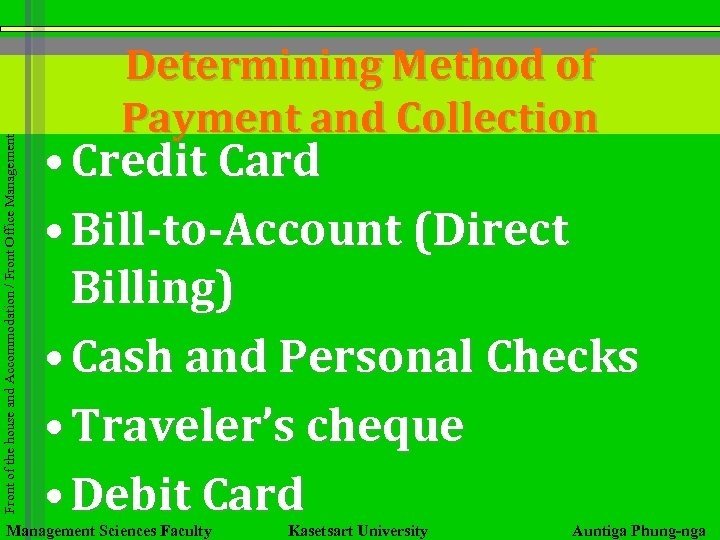 Front of the house and Accommodation / Front Office Management

Determining Method of Payment and Collection

• Credit Card
• Bill-to-Account (Direct Billing)
• Cash and Personal Checks
• Traveler's cheque
• Debit Card

Management Sciences Faculty Kasetsart University Auntiga Phung-nga